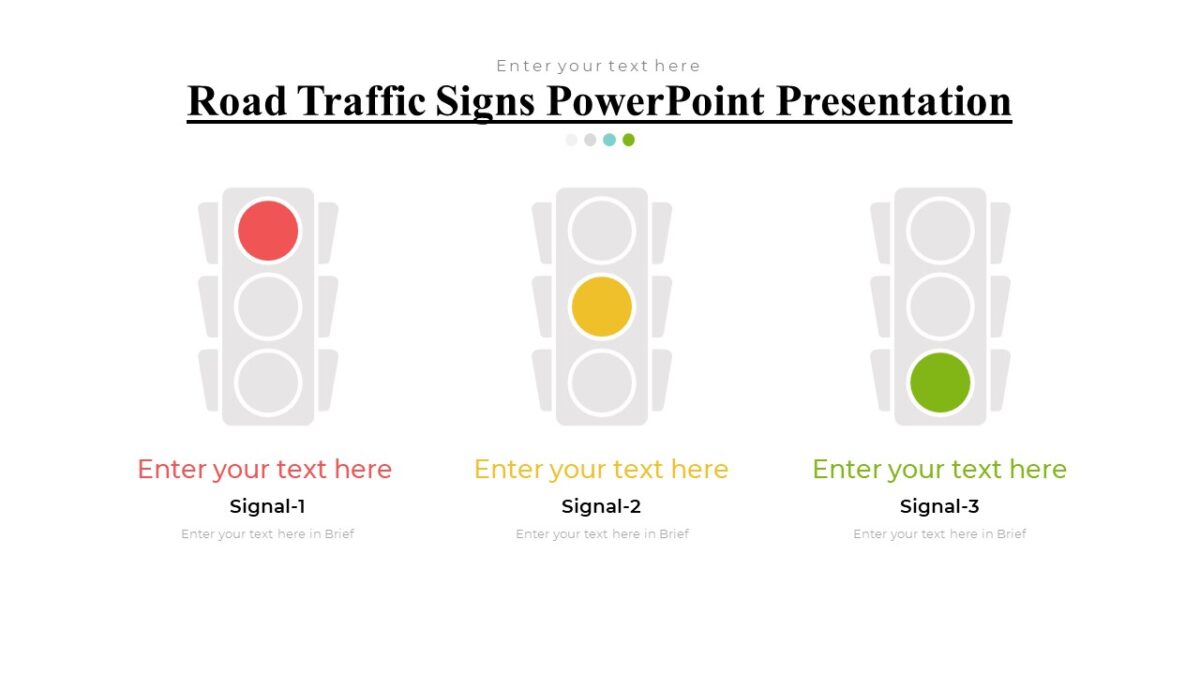 Enter your text here

Road Traffic Signs PowerPoint Presentation

Enter your text here
Signal-1
Enter your text here in Brief

Enter your text here
Signal-2
Enter your text here in Brief

Enter your text here
Signal-3
Enter your text here in Brief